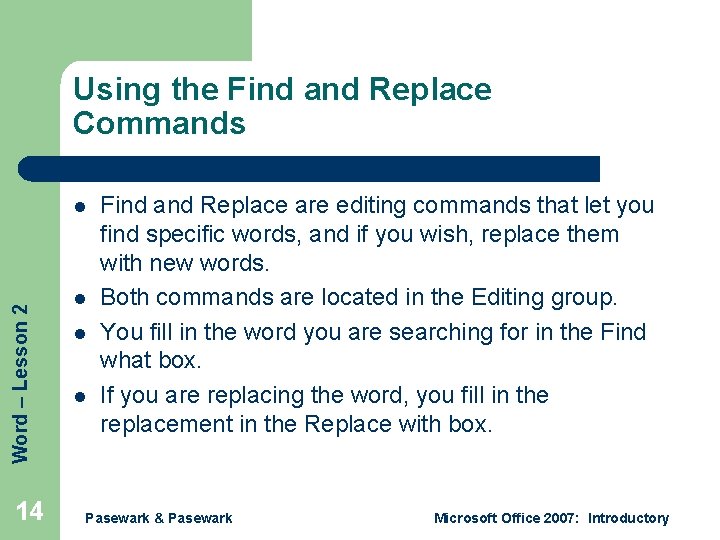 Using the Find and Replace Commands

- Find and Replace are editing commands that let you find specific words, and if you wish, replace them with new words.
- Both commands are located in the Editing group.
- You fill in the word you are searching for in the Find what box.
- If you are replacing the word, you fill in the replacement in the Replace with box.

Word – Lesson 2

14

Pasewark & Pasewark

Microsoft Office 2007: Introductory